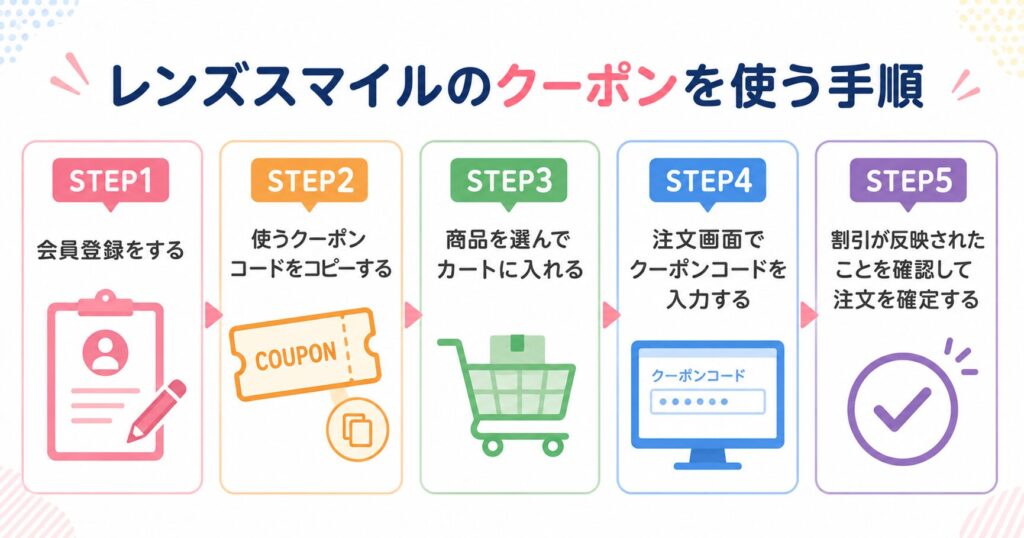 レンズスマイルのクーポンを使う手順

STEP1
会員登録をする

STEP2
使うクーポンコードをコピーする
COUPON

STEP3
商品を選んでカートに入れる

STEP4
注文画面でクーポンコードを入力する
クーポンコード
••••••

STEP5
割引が反映されたことを確認して注文を確定する